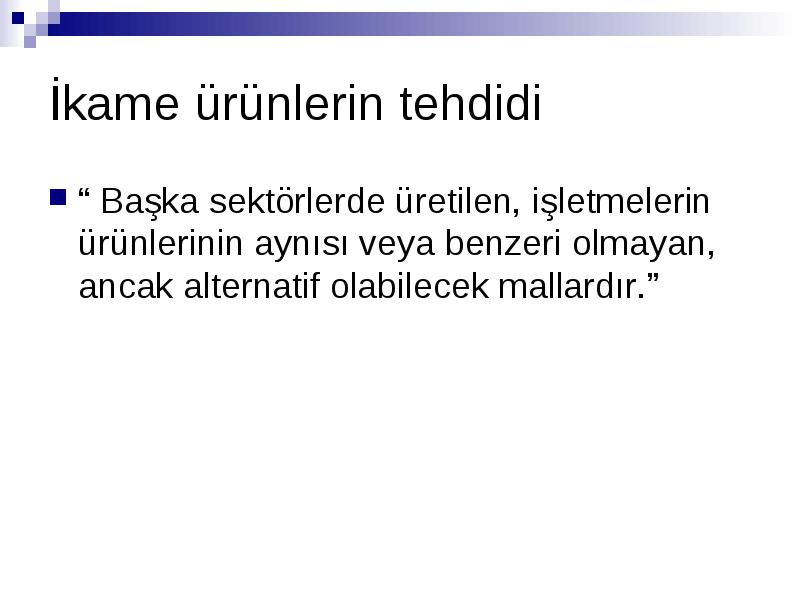 İkame ürünlerin tehdidi

“ Başka sektörlerde üretilen, işletmelerin ürünlerinin aynısı veya benzeri olmayan, ancak alternatif olabilecek mallardır.”